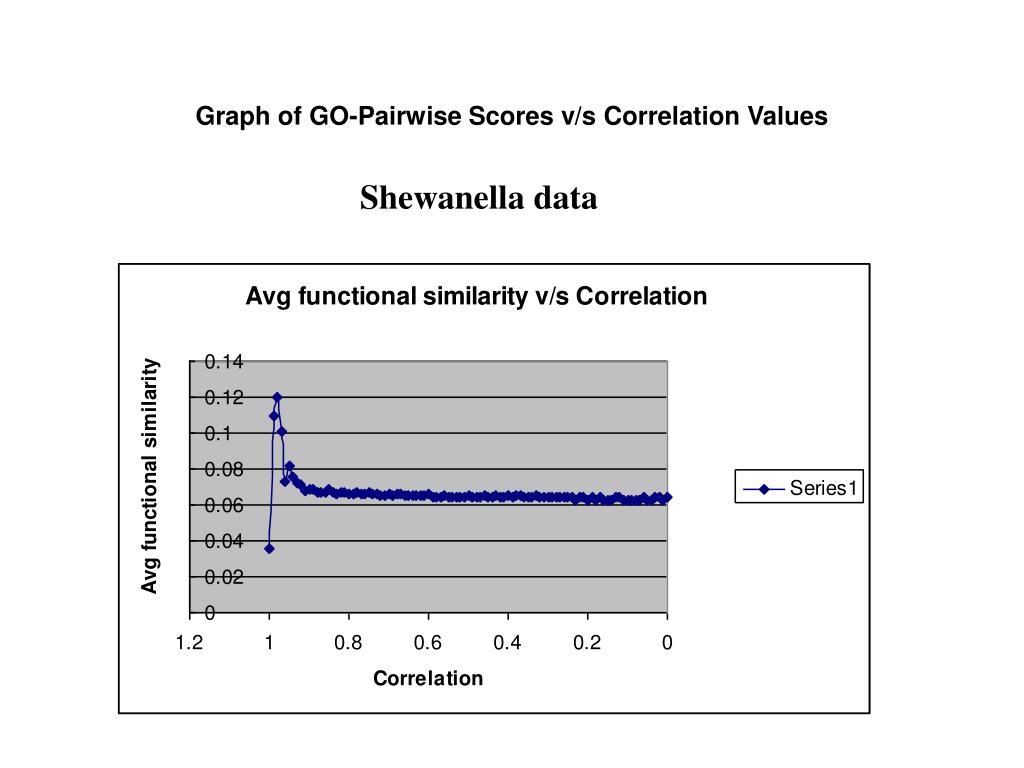 Graph of GO-Pairwise Scores v/s Correlation Values

Shewanella data

Avg functional similarity v/s Correlation

Avg functional similarity

0.14
0.12
0.1
0.08
0.06
0.04
0.02
0

1.2
1
0.8
0.6
0.4
0.2
0

Correlation

Series1